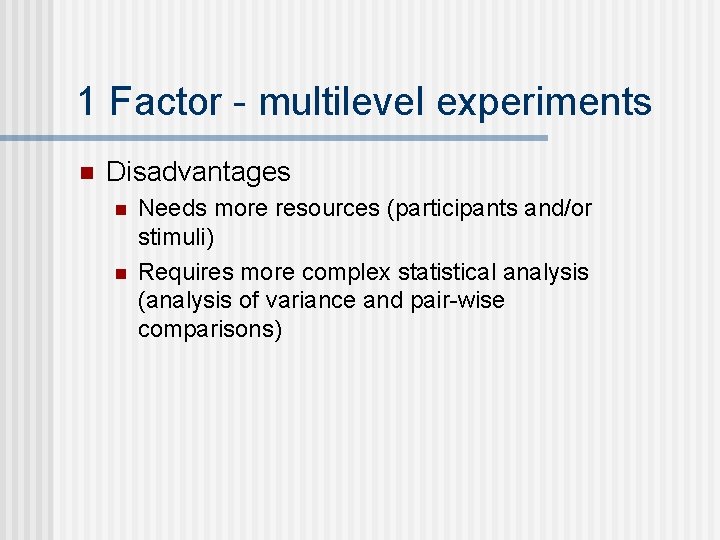 1 Factor - multilevel experiments

Disadvantages

Needs more resources (participants and/or stimuli)

Requires more complex statistical analysis (analysis of variance and pair-wise comparisons)